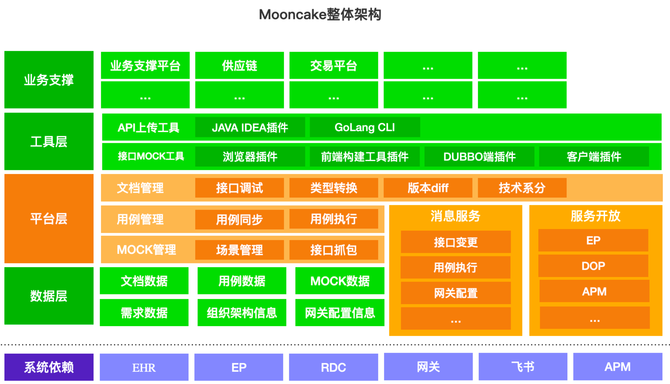 Mooncake整体架构

业务支撑
业务支撑平台
供应链
交易平台
...
...
...
...
...
...
...

工具层
API上传工具
JAVA IDEA插件
GoLang CLI
接口MOCK工具
浏览器插件
前端构建工具插件
DUBBO端插件
客户端插件

平台层
文档管理
接口调试
类型转换
版本diff
技术系分
用例管理
用例同步
用例执行
MOCK管理
场景管理
接口抓包
消息服务
接口变更
用例执行
网关配置
...
服务开放
EP
DOP
APM
...

数据层
文档数据
用例数据
MOCK数据
需求数据
组织架构信息
网关配置信息

系统依赖
EHR
EP
RDC
网关
飞书
APM